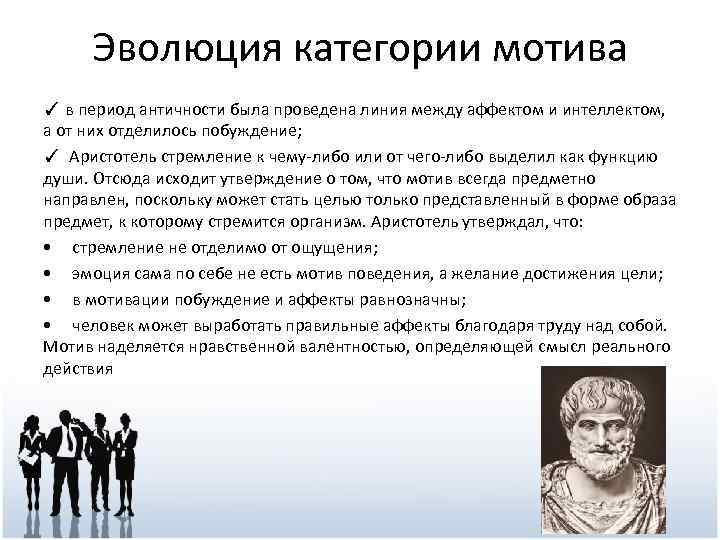 Эволюция категории мотива

✓ в период античности была проведена линия между аффектом и интеллектом, а от них отделилось побуждение;

✓ Аристотель стремление к чему-либо или от чего-либо выделил как функцию души. Отсюда исходит утверждение о том, что мотив всегда предметно направлен, поскольку может стать целью только представленный в форме образа предмет, к которому стремится организм. Аристотель утверждал, что:

• стремление не отделимо от ощущения;

• эмоция сама по себе не есть мотив поведения, а желание достижения цели;

• в мотивации побуждение и аффекты равнозначны;

• человек может выработать правильные аффекты благодаря труду над собой.

Мотив наделяется нравственной валентностью, определяющей смысл реального действия